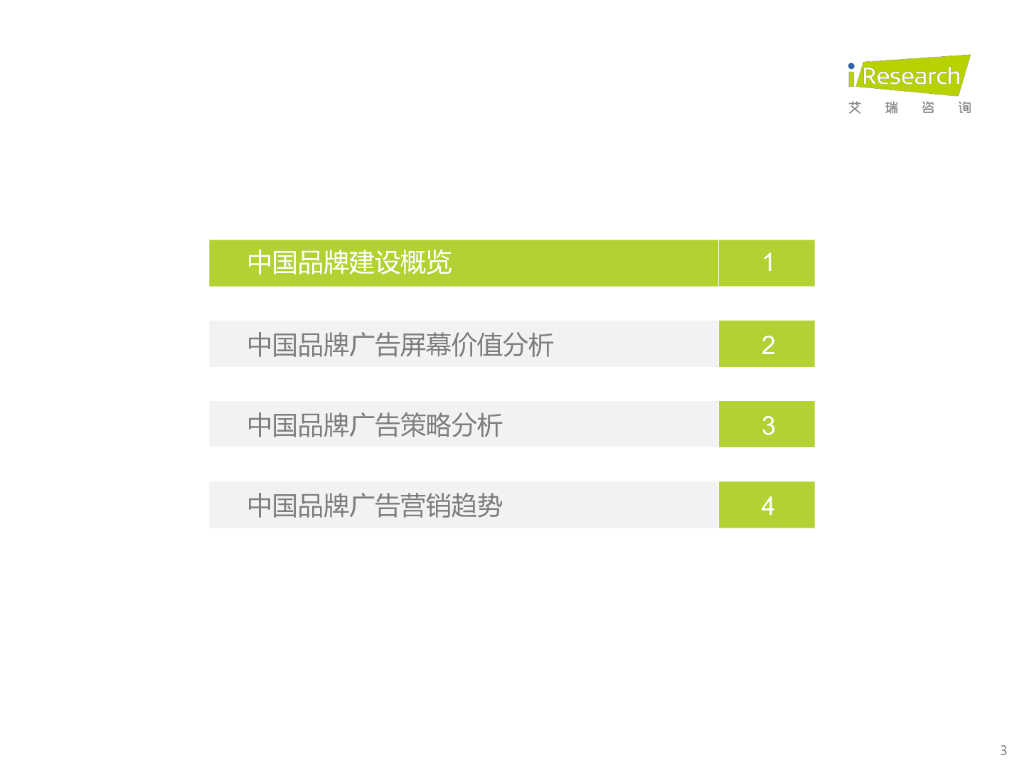 iResearch
艾 瑞 咨 询

中国品牌建设概览 1

中国品牌广告屏幕价值分析 2

中国品牌广告策略分析 3

中国品牌广告营销趋势 4

3